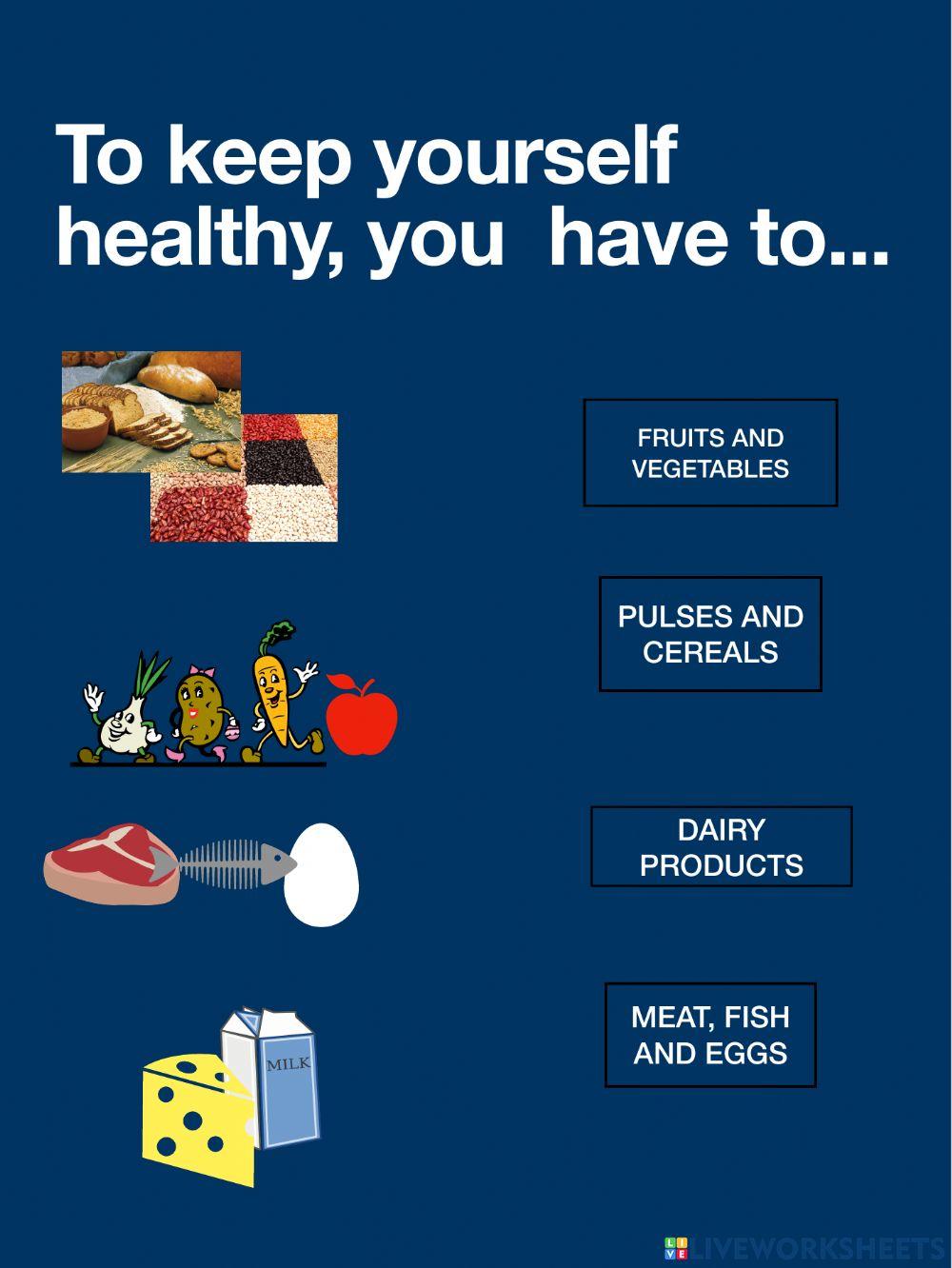 To keep yourself healthy, you have to...

FRUITS AND VEGETABLES

PULSES AND CEREALS

DAIRY PRODUCTS

MEAT, FISH AND EGGS

MILK

LIVEWORKSHEETS